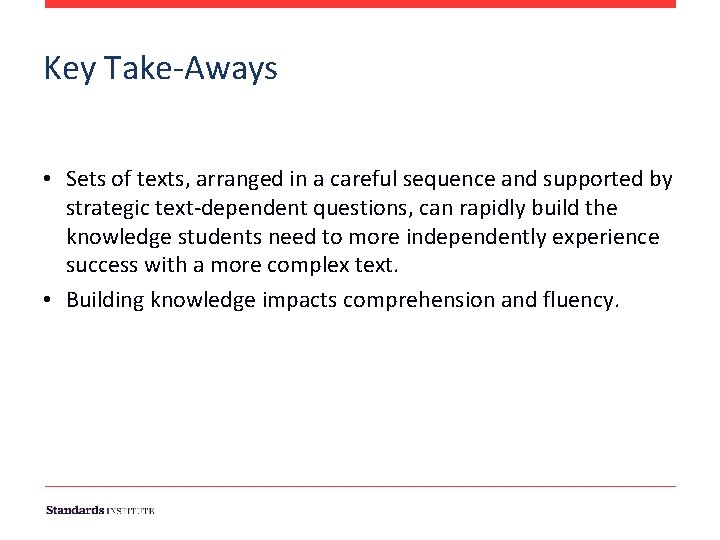 Key Take-Aways

• Sets of texts, arranged in a careful sequence and supported by strategic text-dependent questions, can rapidly build the knowledge students need to more independently experience success with a more complex text.

• Building knowledge impacts comprehension and fluency.

Standards INSTITUTE